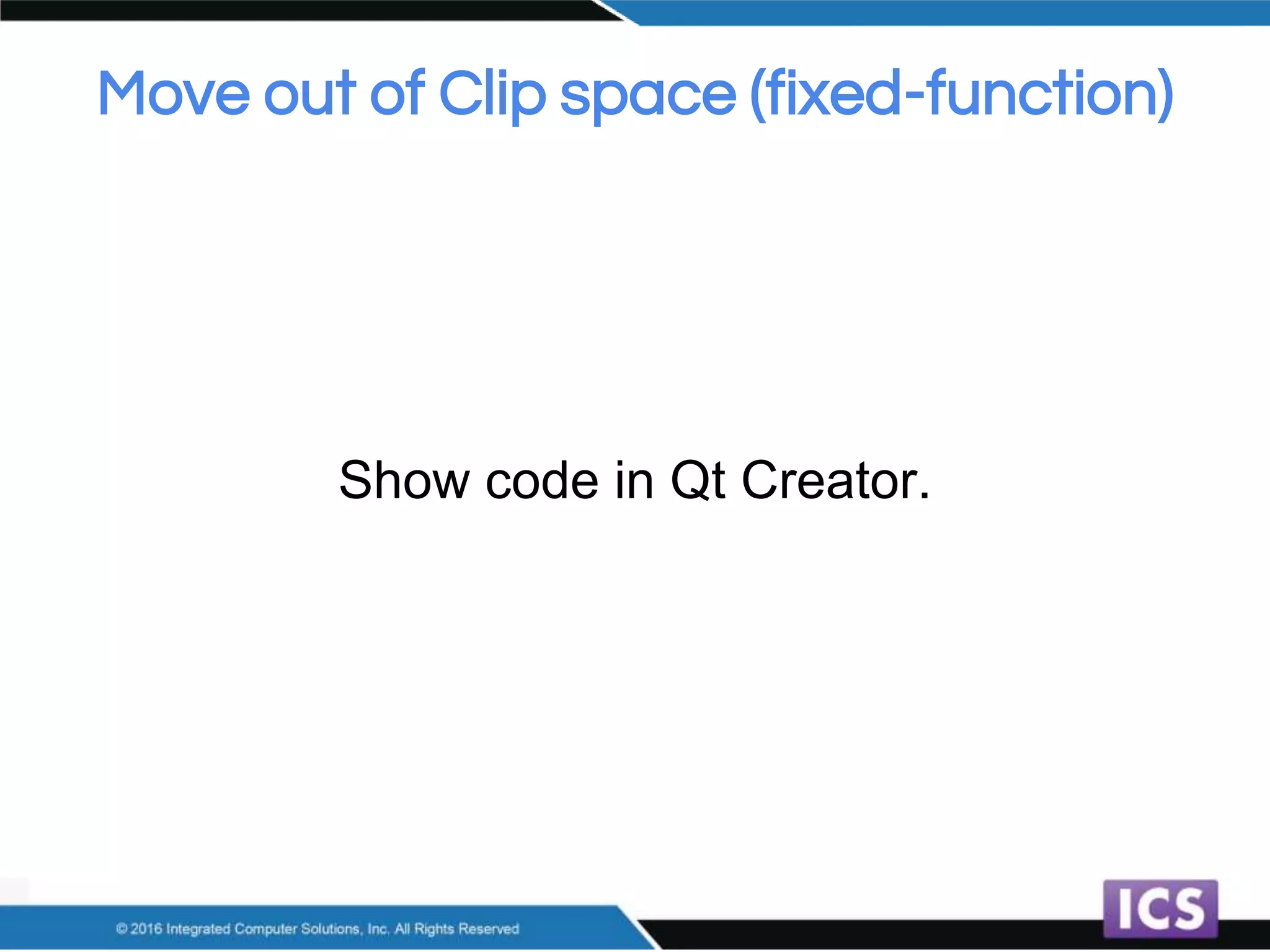 Move out of Clip space (fixed-function)

Show code in Qt Creator.

© 2016 Integrated Computer Solutions, Inc. All Rights Reserved

ICS